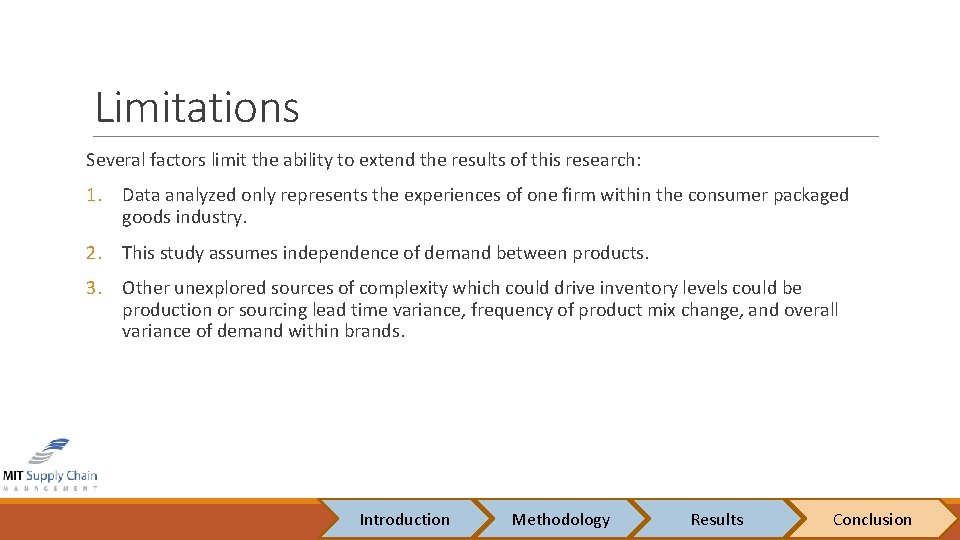 Limitations

Several factors limit the ability to extend the results of this research:

1. Data analyzed only represents the experiences of one firm within the consumer packaged goods industry.

2. This study assumes independence of demand between products.

3. Other unexplored sources of complexity which could drive inventory levels could be production or sourcing lead time variance, frequency of product mix change, and overall variance of demand within brands.

MIT Supply Chain MANAGEMENT

Introduction Methodology Results Conclusion